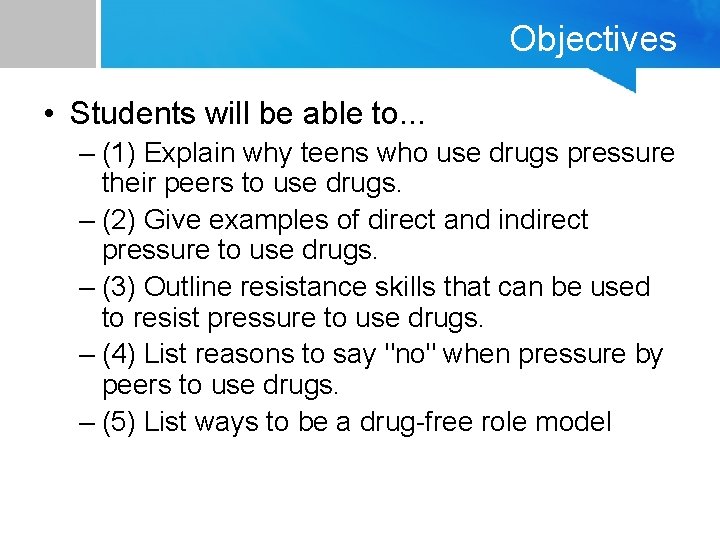 Objectives

• Students will be able to...
– (1) Explain why teens who use drugs pressure their peers to use drugs.
– (2) Give examples of direct and indirect pressure to use drugs.
– (3) Outline resistance skills that can be used to resist pressure to use drugs.
– (4) List reasons to say "no" when pressure by peers to use drugs.
– (5) List ways to be a drug-free role model